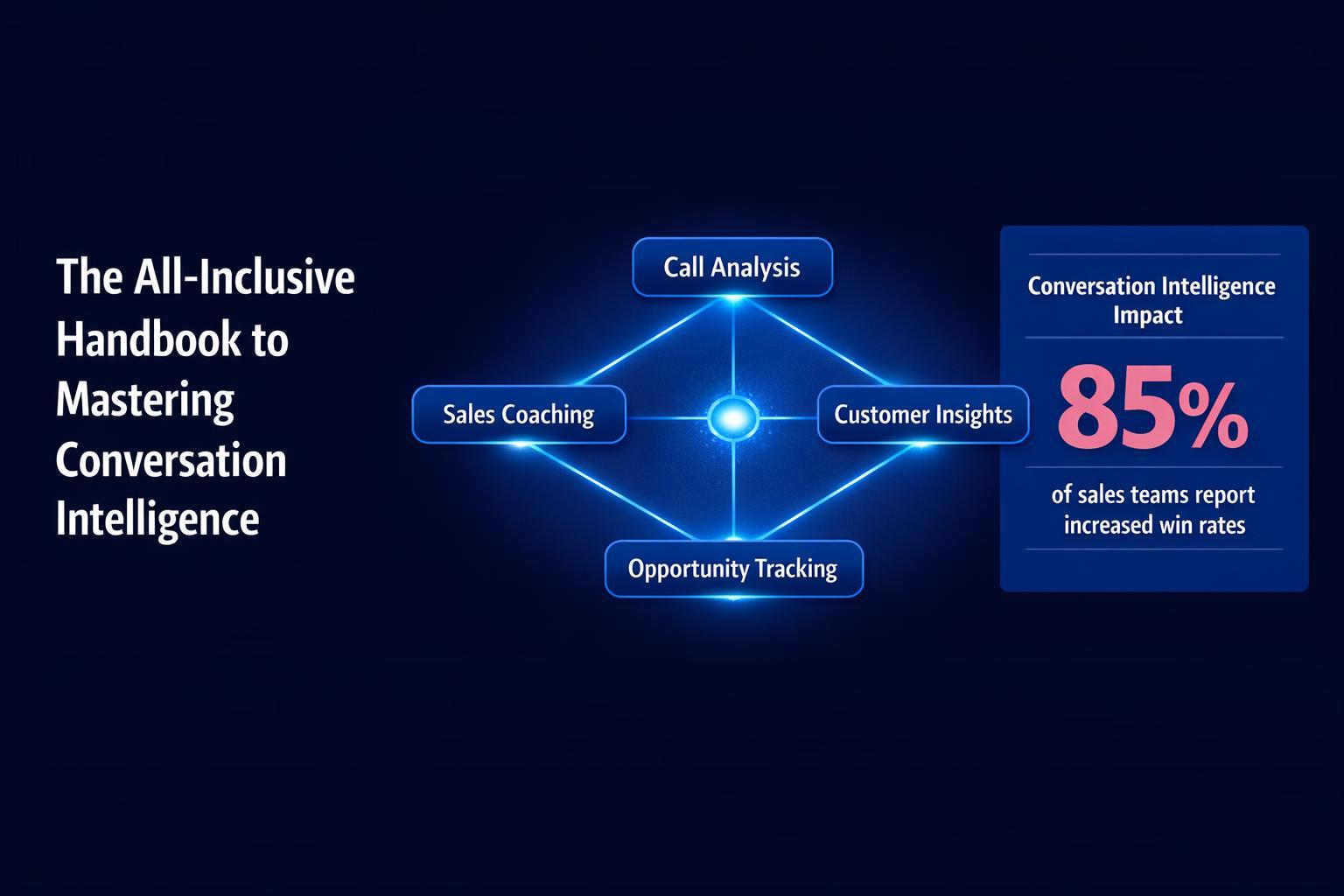 The All-Inclusive Handbook to Mastering Conversation Intelligence

Call Analysis

Sales Coaching

Customer Insights

Opportunity Tracking

Conversation Intelligence Impact

85%

of sales teams report increased win rates